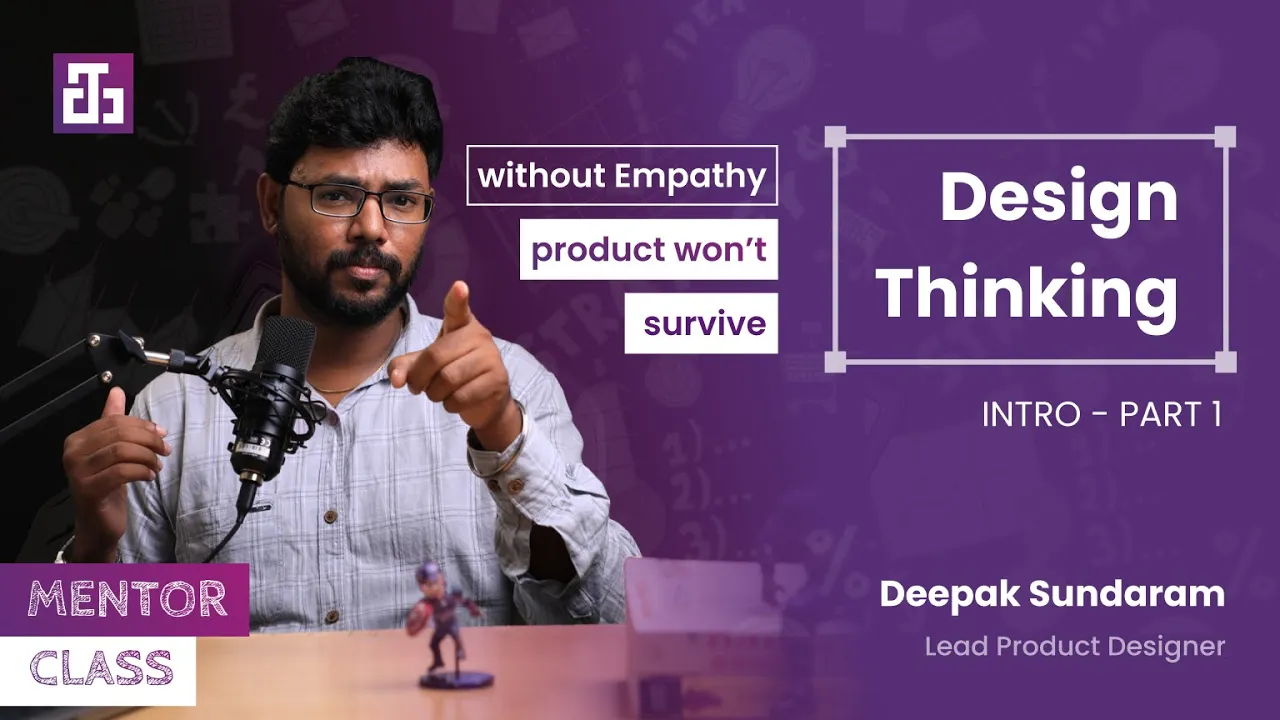 without Empathy
product won't
survive

Design Thinking

INTRO - PART 1

MENTOR
CLASS

Deepak Sundaram
Lead Product Designer